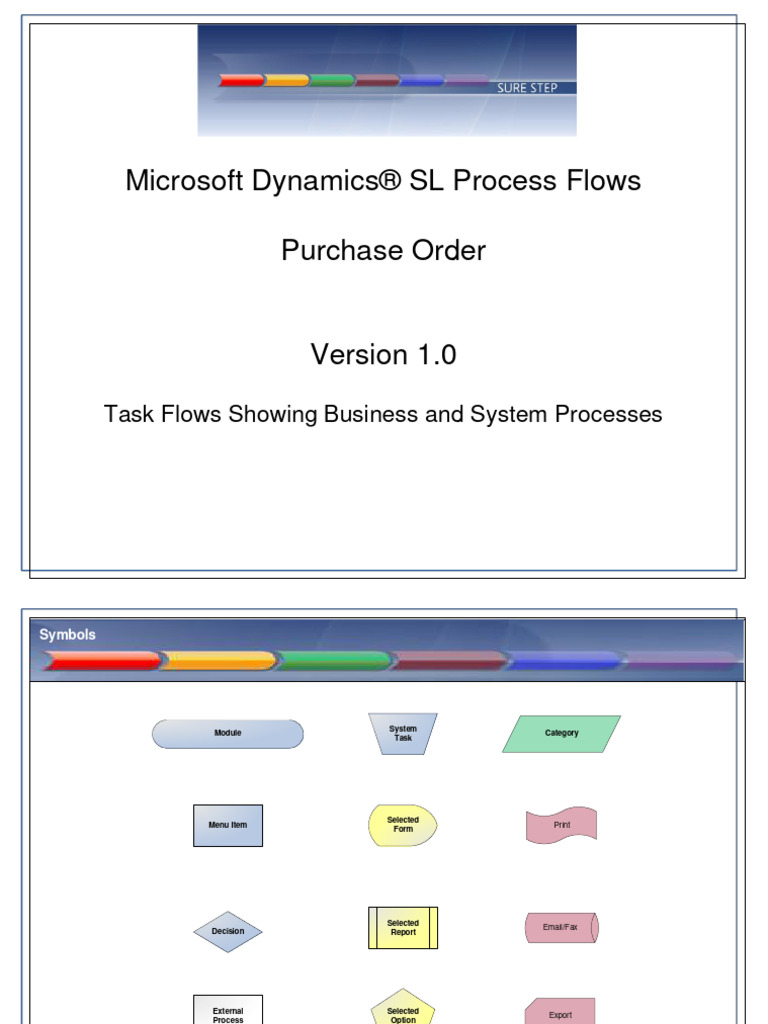 SURE STEP

Microsoft Dynamics® SL Process Flows

Purchase Order

Version 1.0

Task Flows Showing Business and System Processes

Symbols

Module

System Task

Category

Menu Item

Selected Form

Print

Decision

Selected Report

Email/Fax

External Process

Selected Option

Export